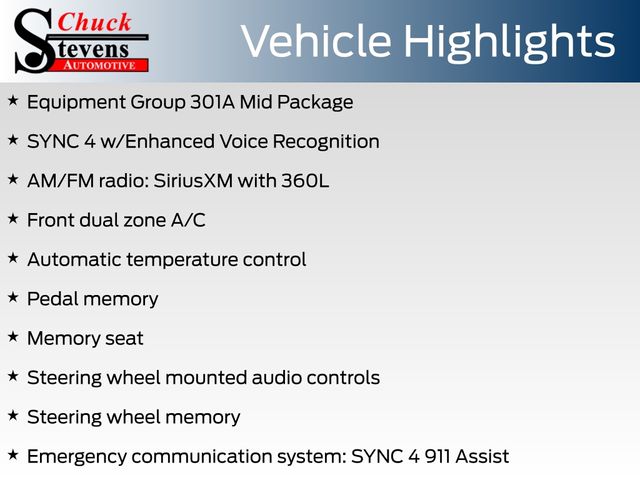 Chuck
Stevens
AUTOMOTIVE

Vehicle Highlights

★ Equipment Group 301A Mid Package

★ SYNC 4 w/Enhanced Voice Recognition

★ AM/FM radio: SiriusXM with 360L

★ Front dual zone A/C

★ Automatic temperature control

★ Pedal memory

★ Memory seat

★ Steering wheel mounted audio controls

★ Steering wheel memory

★ Emergency communication system: SYNC 4 911 Assist